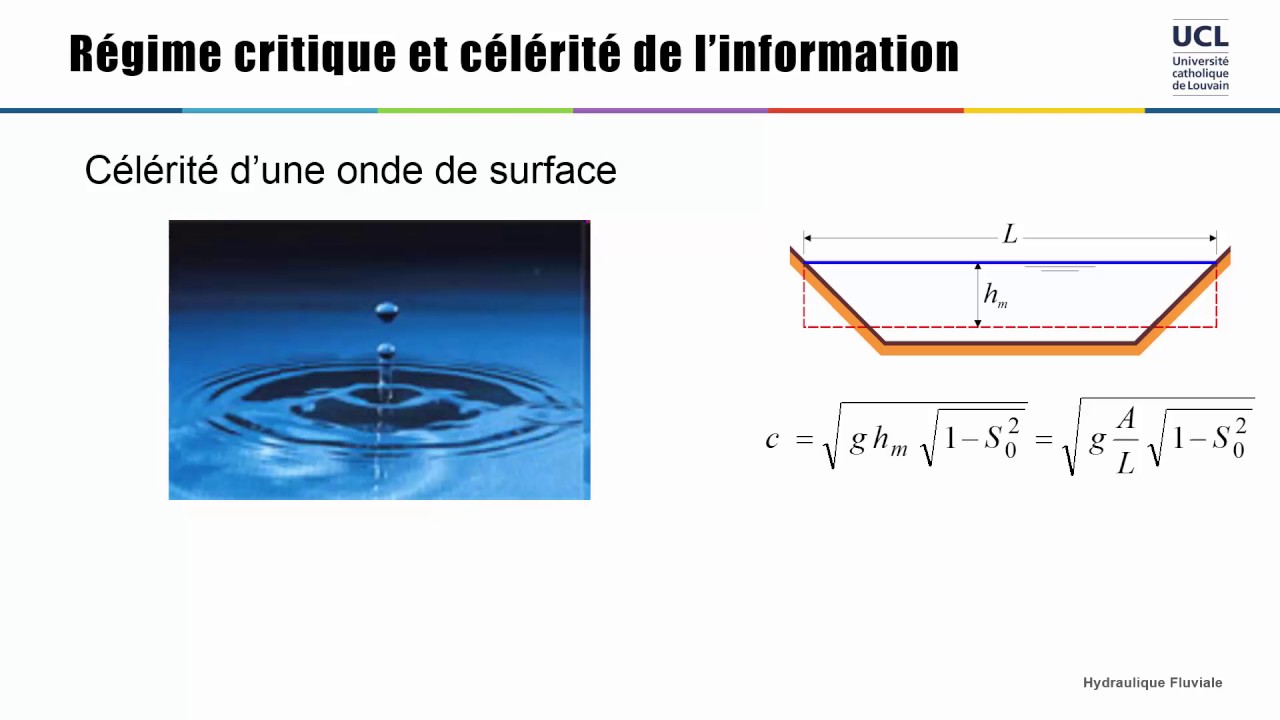 Régime critique et célérité de l'information

UCL
Université catholique de Louvain

Célérité d'une onde de surface

$L$

$h_m$

$c = \sqrt{g\,h_m\,\sqrt{1-S_0^2}} = \sqrt{g\,\frac{A}{L}\,\sqrt{1-S_0^2}}$

Hydraulique Fluviale